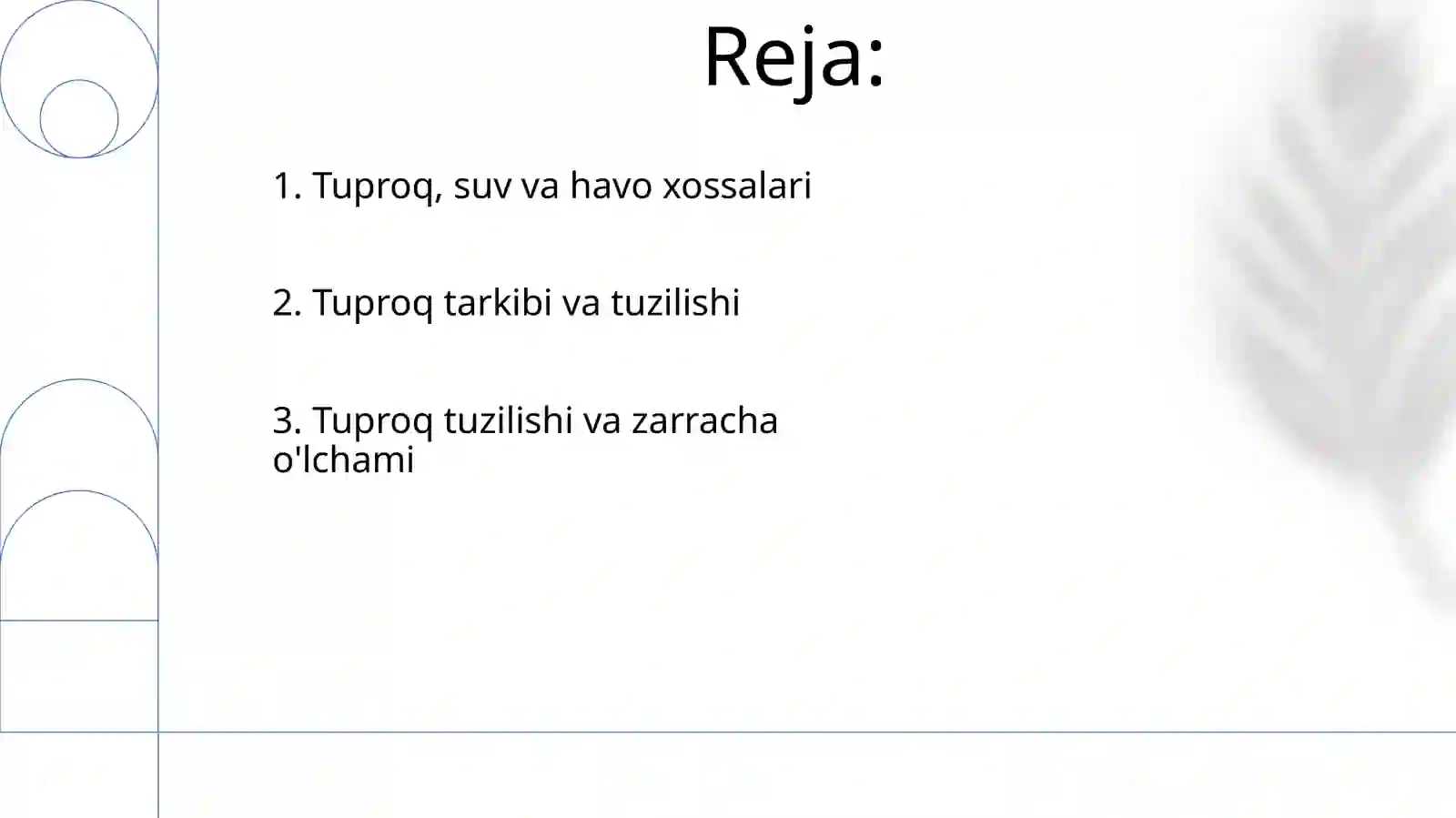 Reja:

1. Tuproq, suv va havo xossalari

2. Tuproq tarkibi va tuzilishi

3. Tuproq tuzilishi va zarracha o'lchami